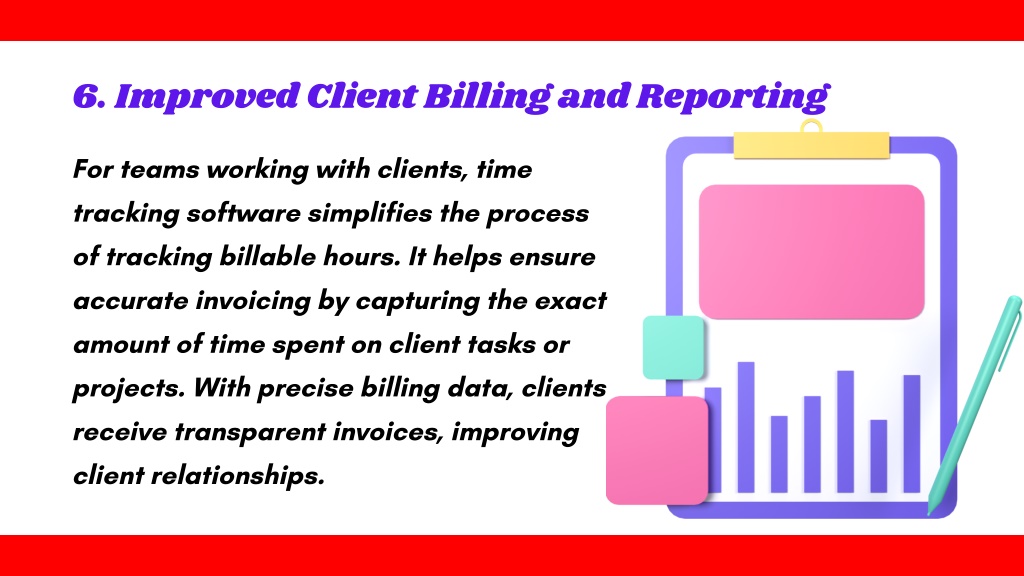 6. Improved Client Billing and Reporting

For teams working with clients, time tracking software simplifies the process of tracking billable hours. It helps ensure accurate invoicing by capturing the exact amount of time spent on client tasks or projects. With precise billing data, clients receive transparent invoices, improving client relationships.